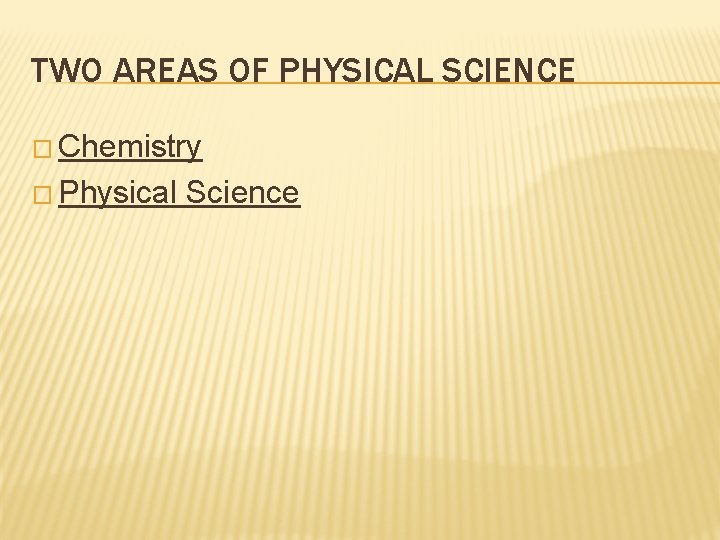 TWO AREAS OF PHYSICAL SCIENCE

□ Chemistry
□ Physical Science